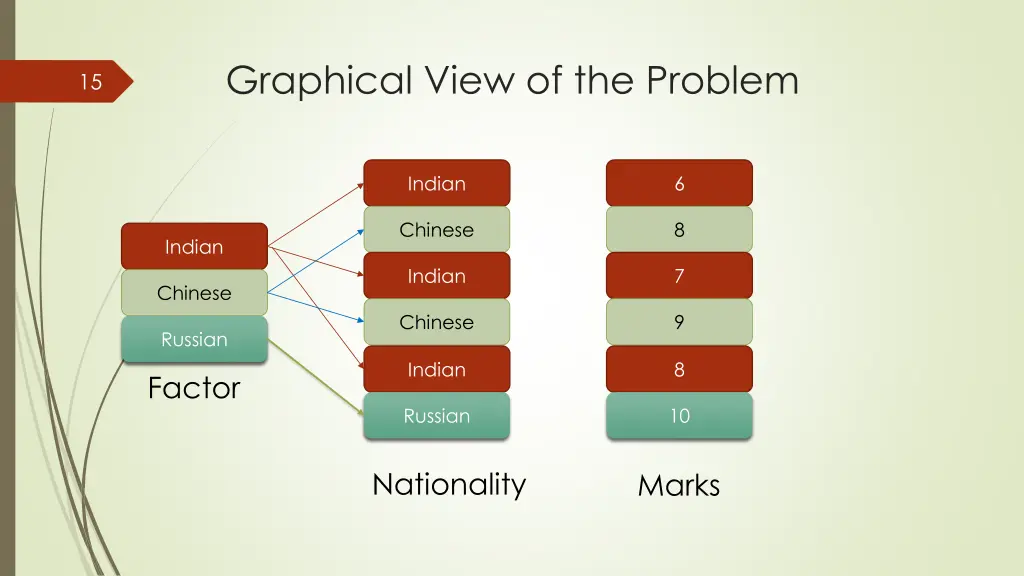 15

Graphical View of the Problem

Indian
Chinese
Russian

Factor

Indian
Chinese
Indian
Chinese
Indian
Russian

Nationality

6
8
7
9
8
10

Marks